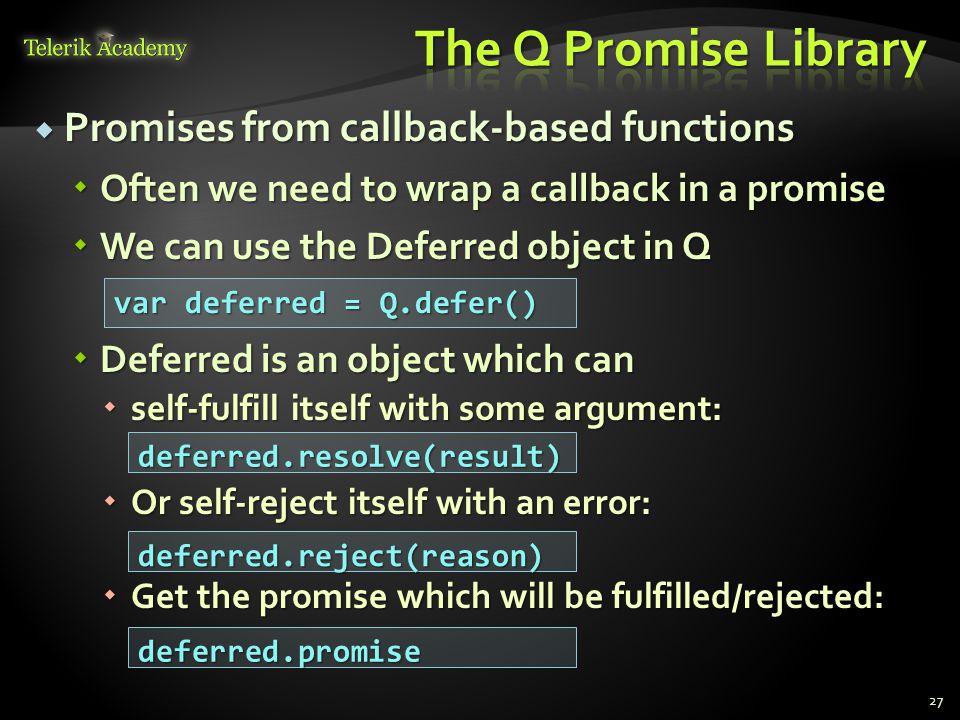 Telerik Academy

The Q Promise Library

Promises from callback-based functions

Often we need to wrap a callback in a promise

We can use the Deferred object in Q

var deferred = Q.defer()

Deferred is an object which can

self-fulfill itself with some argument:

deferred.resolve(result)

Or self-reject itself with an error:

deferred.reject(reason)

Get the promise which will be fulfilled/rejected:

deferred.promise

27